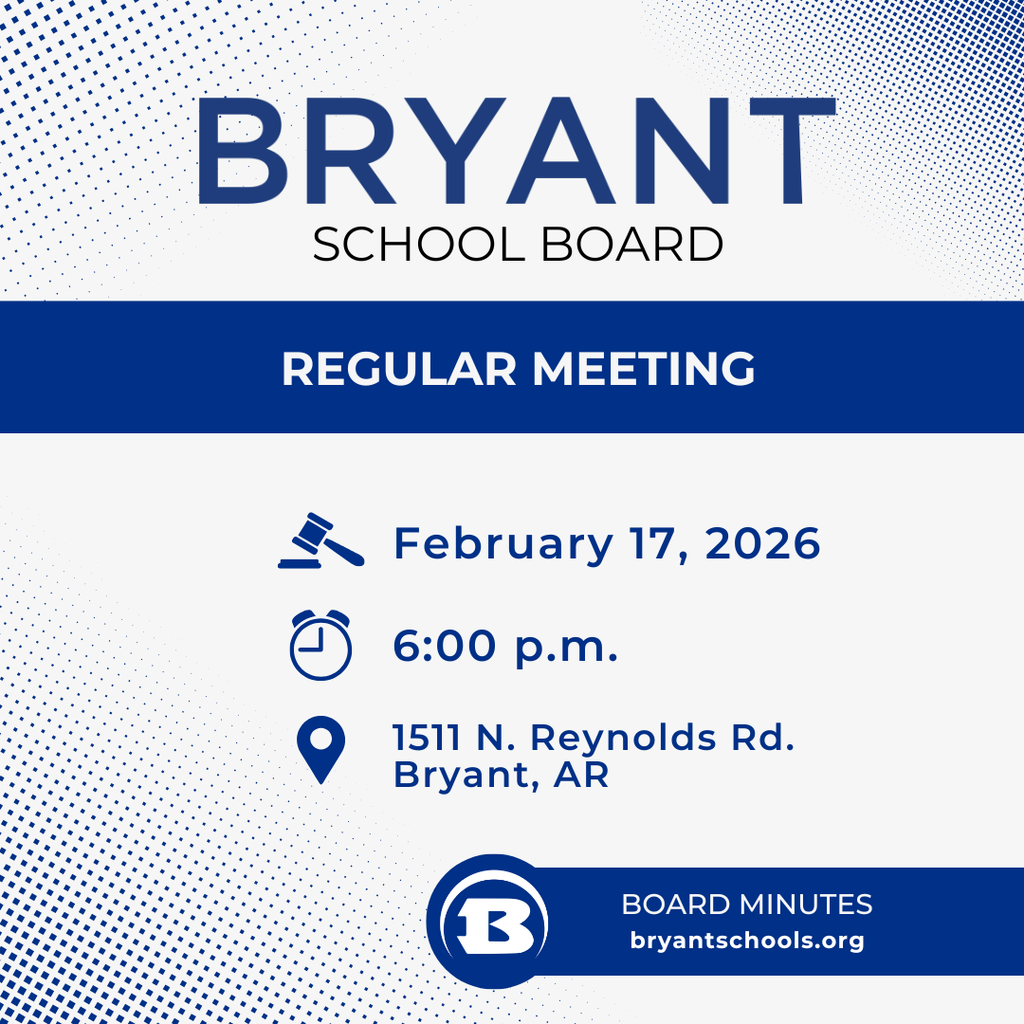 BRYANT
SCHOOL BOARD

REGULAR MEETING

February 17, 2026

6:00 p.m.

1511 N. Reynolds Rd.
Bryant, AR

B

BOARD MINUTES
bryantschools.org